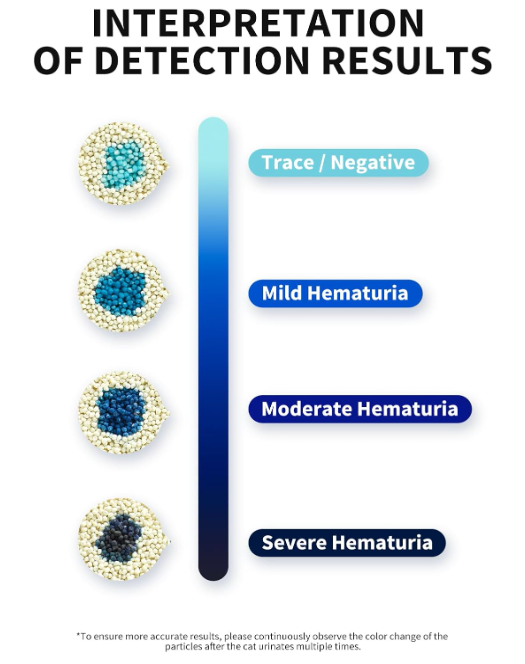 INTERPRETATION OF DETECTION RESULTS

Trace / Negative

Mild Hematuria

Moderate Hematuria

Severe Hematuria

*To ensure more accurate results, please continuously observe the color change of the particles after the cat urinates multiple times.